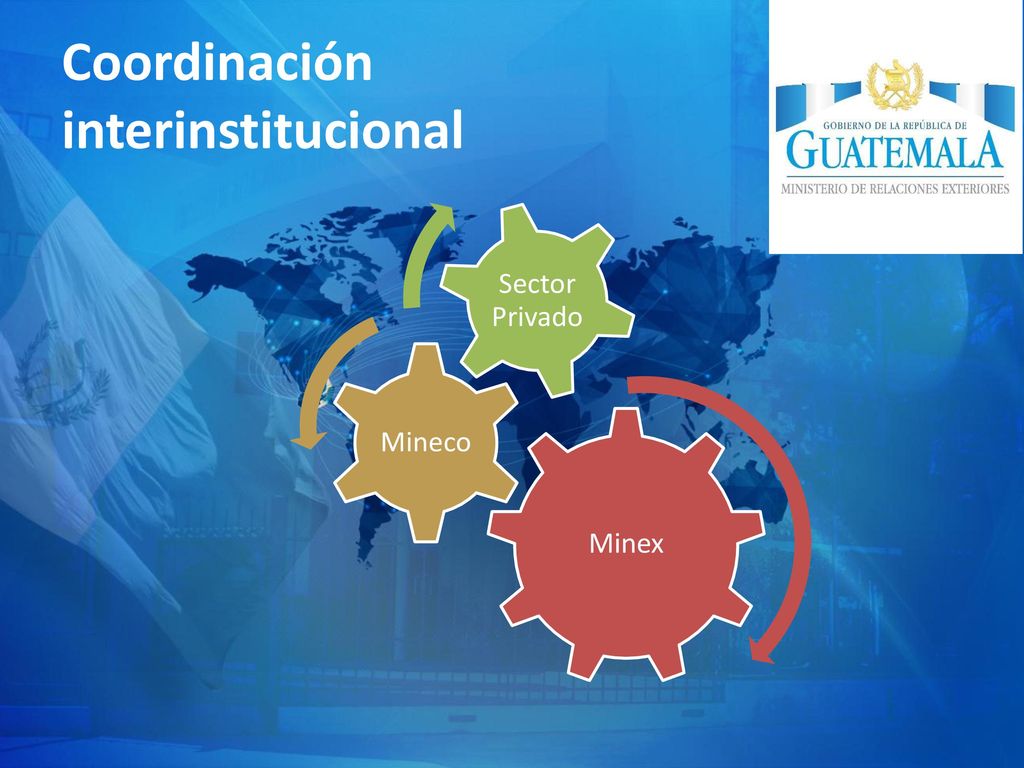 Coordinación interinstitucional

GOBIERNO DE LA REPÚBLICA DE
GUATEMALA
MINISTERIO DE RELACIONES EXTERIORES

Sector Privado

Mineco

Minex